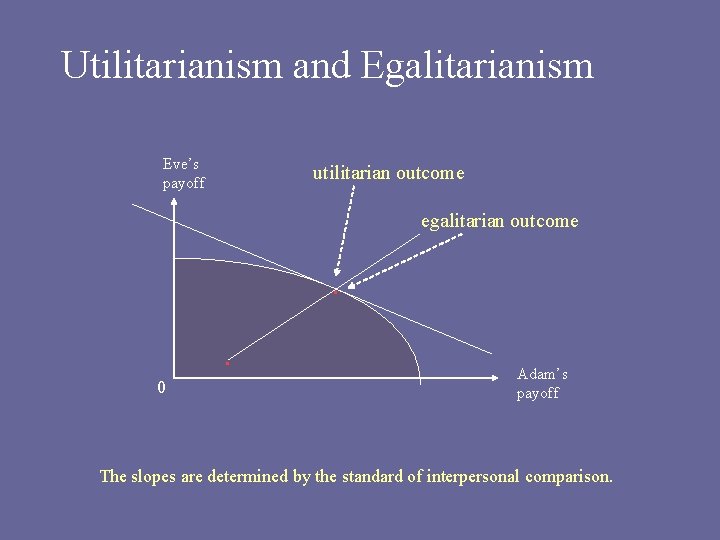 Utilitarianism and Egalitarianism

Eve's payoff

utilitarian outcome

egalitarian outcome

0

Adam's payoff

The slopes are determined by the standard of interpersonal comparison.